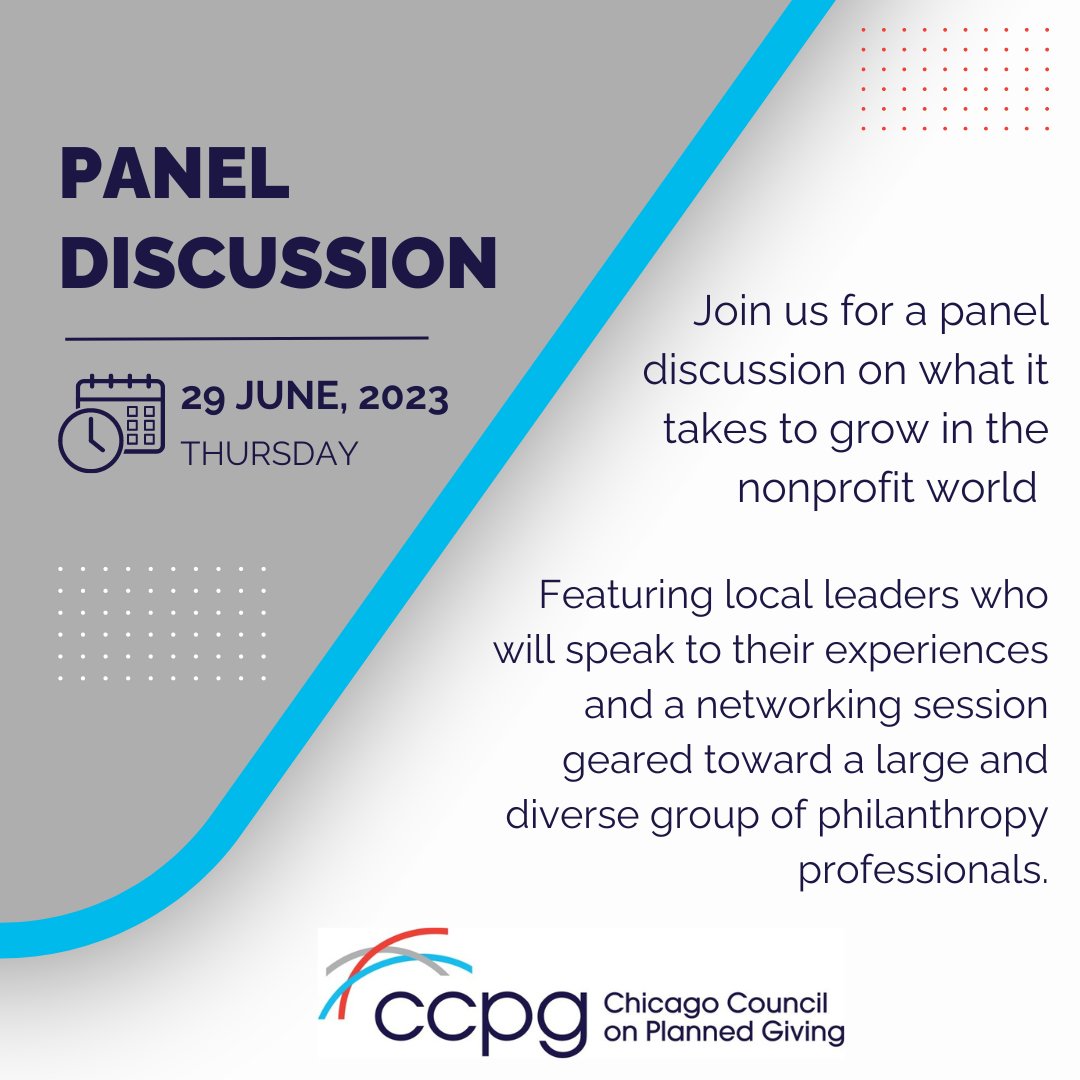 PANEL DISCUSSION

29 JUNE, 2023
THURSDAY

Join us for a panel discussion on what it takes to grow in the nonprofit world

Featuring local leaders who will speak to their experiences and a networking session geared toward a large and diverse group of philanthropy professionals.

ccpg Chicago Council on Planned Giving